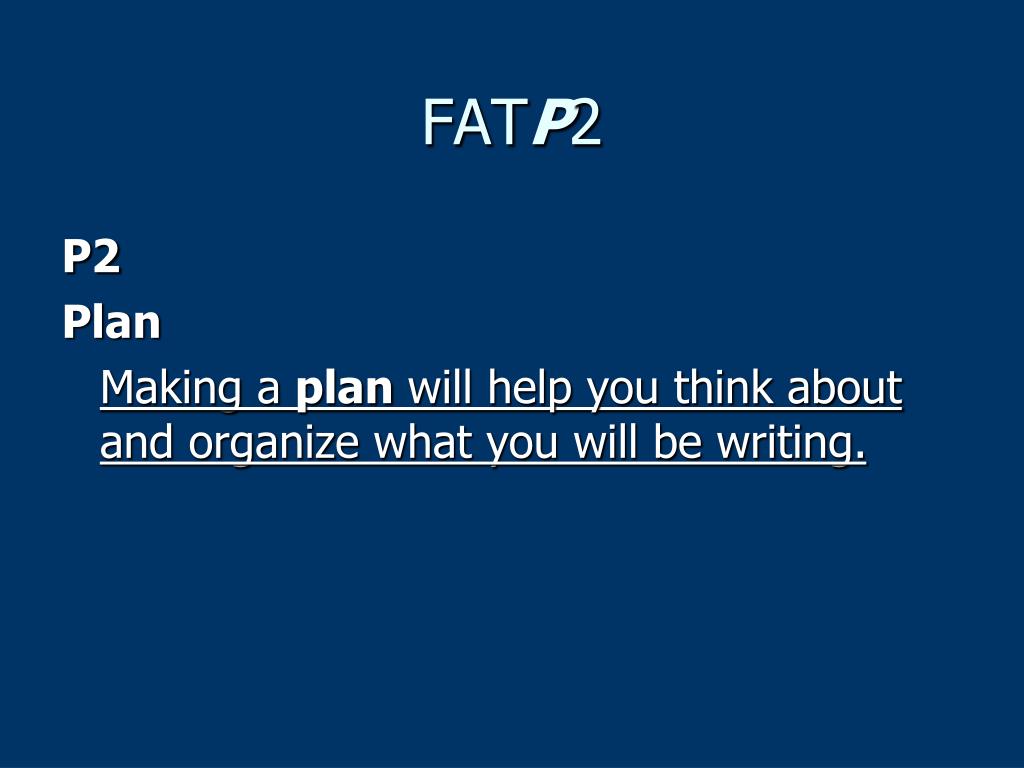 FATP2

P2

Plan

Making a plan will help you think about and organize what you will be writing.